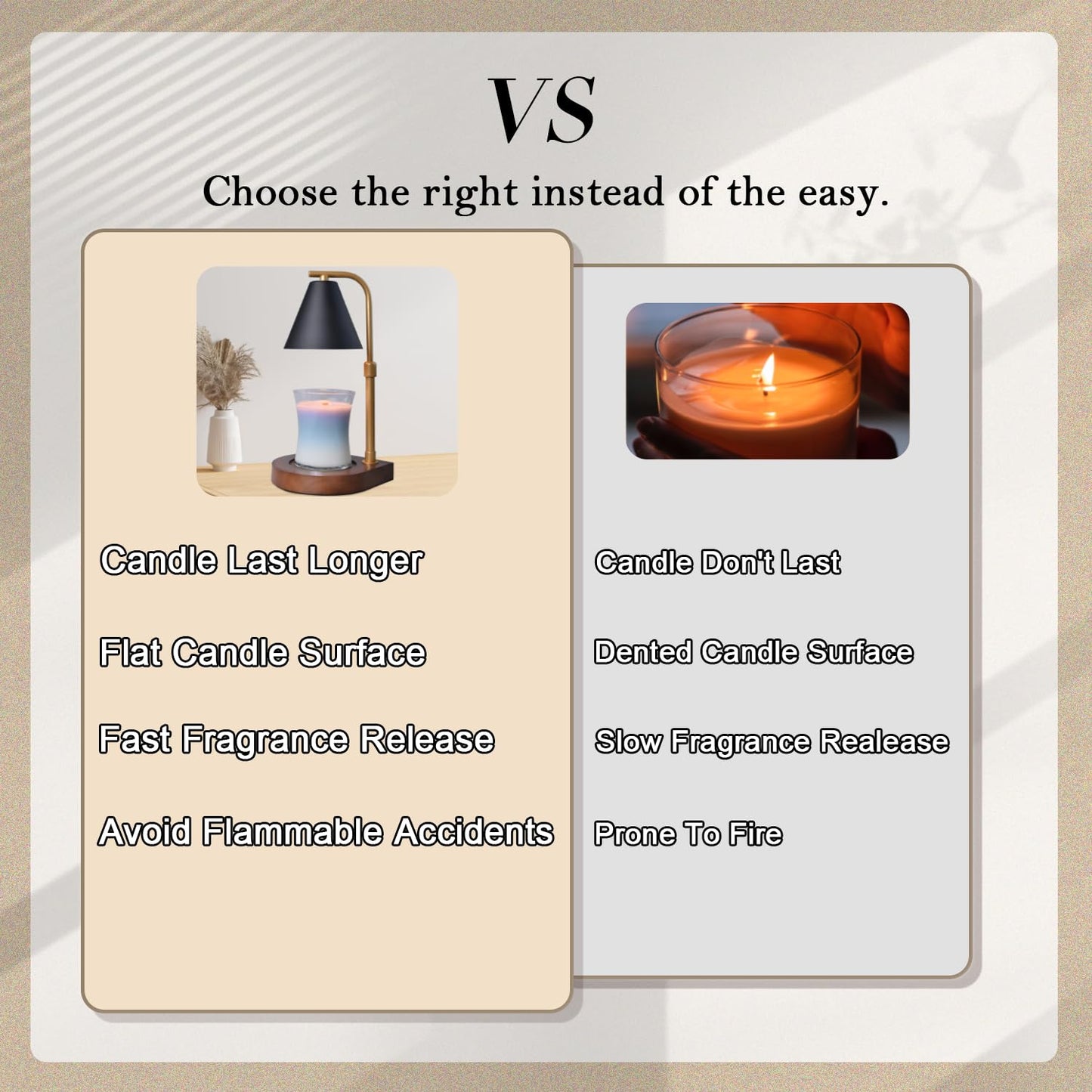 VS

Choose the right instead of the easy.

Candle Last Longer

Flat Candle Surface

Fast Fragrance Release

Avoid Flammable Accidents

Candle Don't Last

Dented Candle Surface

Slow Fragrance Realease

Prone To Fire